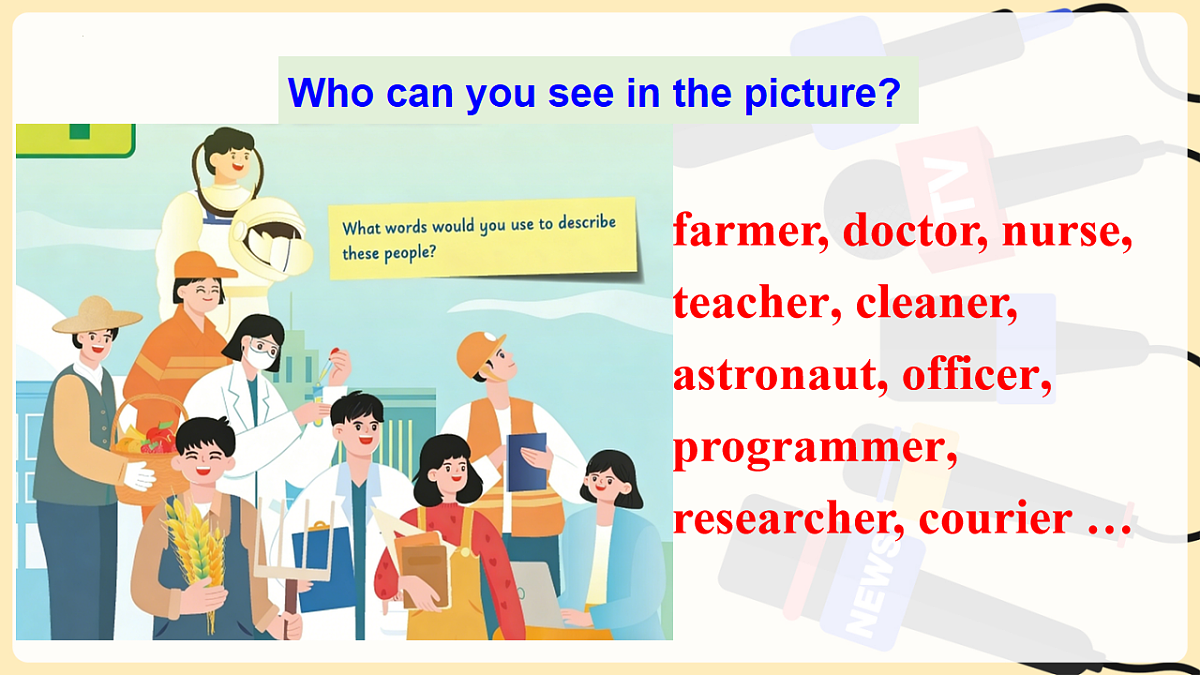 Who can you see in the picture?

What words would you use to describe these people?

farmer, doctor, nurse, teacher, cleaner, astronaut, officer, programmer, researcher, courier …

TV

NEWS